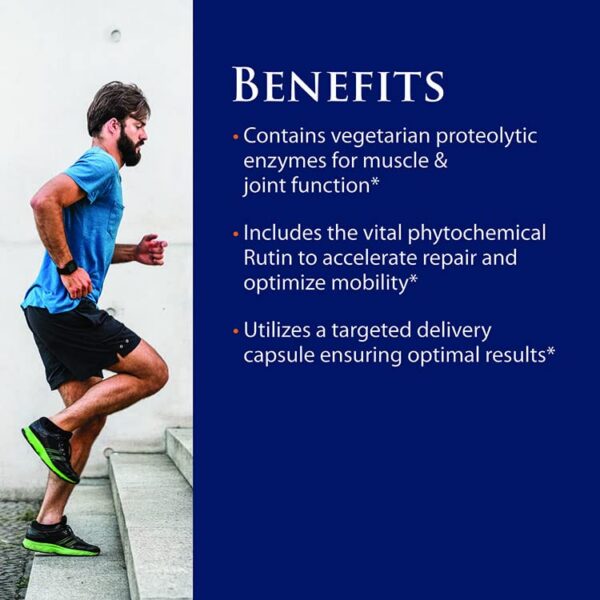 BENEFITS

• Contains vegetarian proteolytic enzymes for muscle & joint function*

• Includes the vital phytochemical Rutin to accelerate repair and optimize mobility*

• Utilizes a targeted delivery capsule ensuring optimal results*